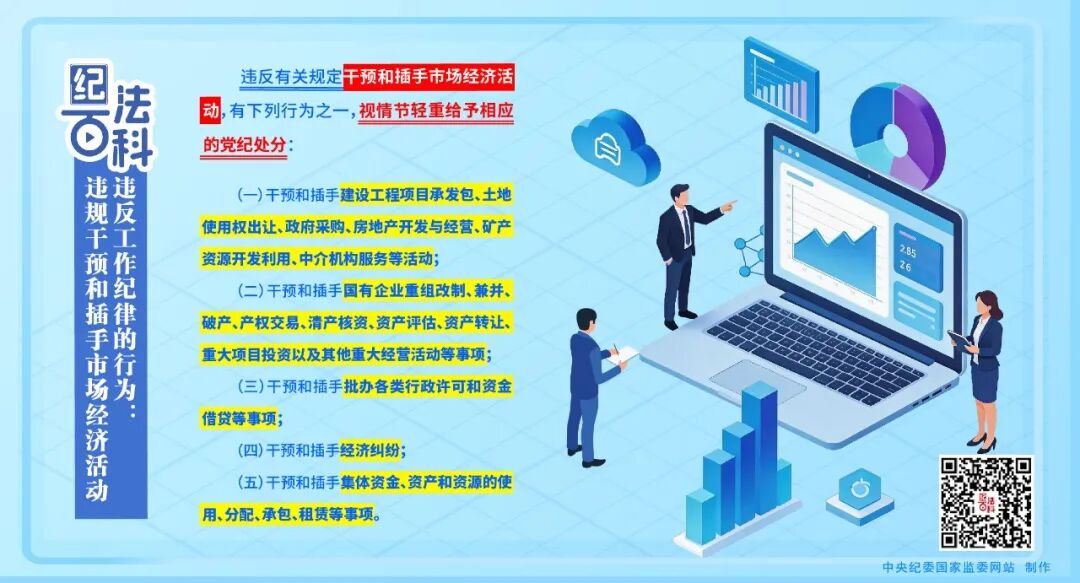 纪法百科

违反工作纪律的行为：违规干预和插手市场经济活动

违反有关规定干预和插手市场经济活动，有下列行为之一，视情节轻重给予相应的党纪处分：

（一）干预和插手建设工程项目承发包、土地使用权出让、政府采购、房地产开发与经营、矿产资源开发利用、中介机构服务等活动；

（二）干预和插手国有企业重组改制、兼并、破产、产权交易、清产核资、资产评估、资产转让、重大项目投资以及其他重大经营活动等事项；

（三）干预和插手批办各类行政许可和资金借贷等事项；

（四）干预和插手经济纠纷；

（五）干预和插手集体资金、资产和资源的使用、分配、承包、租赁等事项。

2.85
2.6

中央纪委国家监委网站 制作